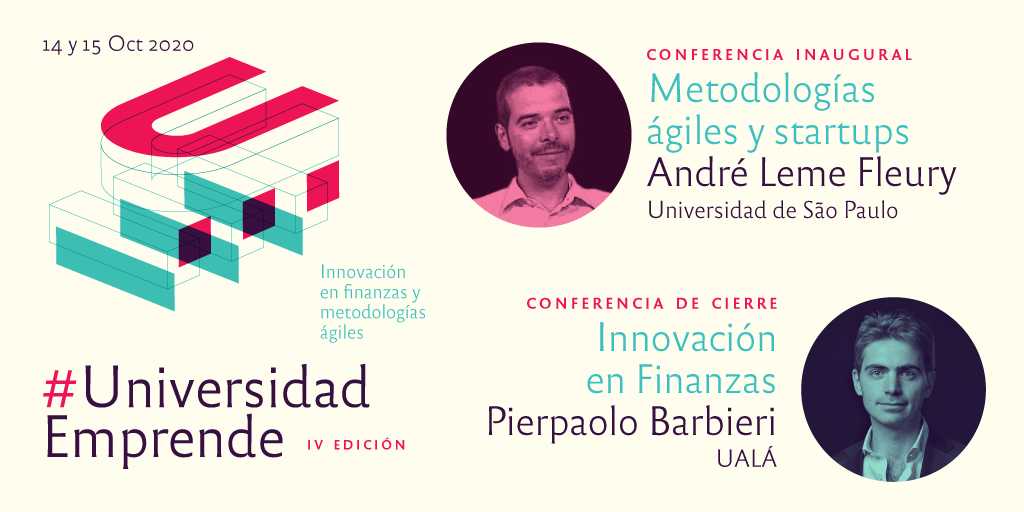 14 y 15 Oct 2020

Innovación en finanzas y metodologías ágiles

#Universidad Emprende IV EDICIÓN

CONFERENCIA INAUGURAL
Metodologías ágiles y startups
André Leme Fleury
Universidad de São Paulo

CONFERENCIA DE CIERRE
Innovación en Finanzas
Pierpaolo Barbieri
UALÁ